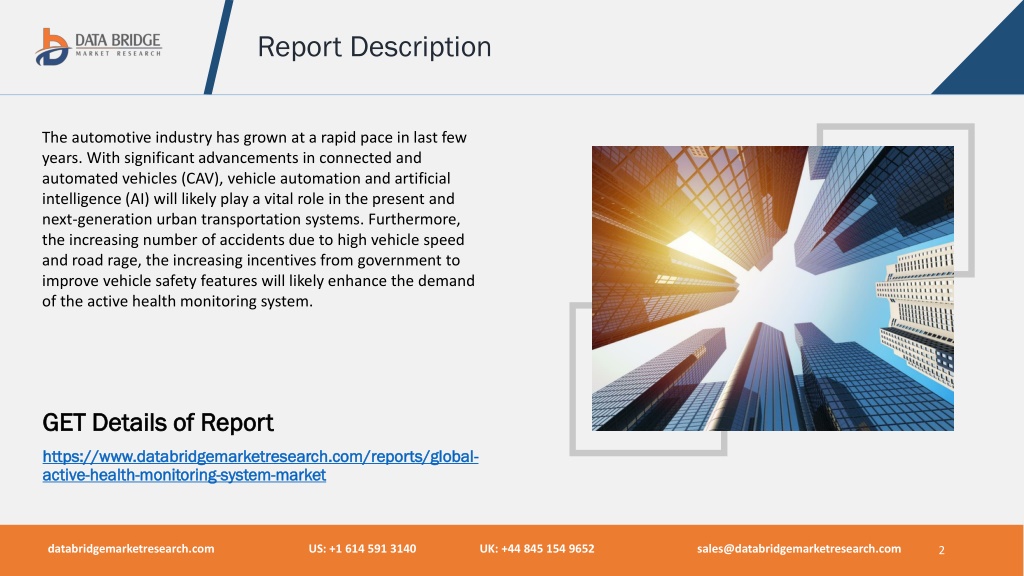 DATA BRIDGE
MARKET RESEARCH

Report Description

The automotive industry has grown at a rapid pace in last few years. With significant advancements in connected and automated vehicles (CAV), vehicle automation and artificial intelligence (AI) will likely play a vital role in the present and next-generation urban transportation systems. Furthermore, the increasing number of accidents due to high vehicle speed and road rage, the increasing incentives from government to improve vehicle safety features will likely enhance the demand of the active health monitoring system.

GET Details of Report

https://www.databridgemarketresearch.com/reports/global-active-health-monitoring-system-market

databridgemarketresearch.com US: +1 614 591 3140 UK: +44 845 154 9652 sales@databridgemarketresearch.com 2